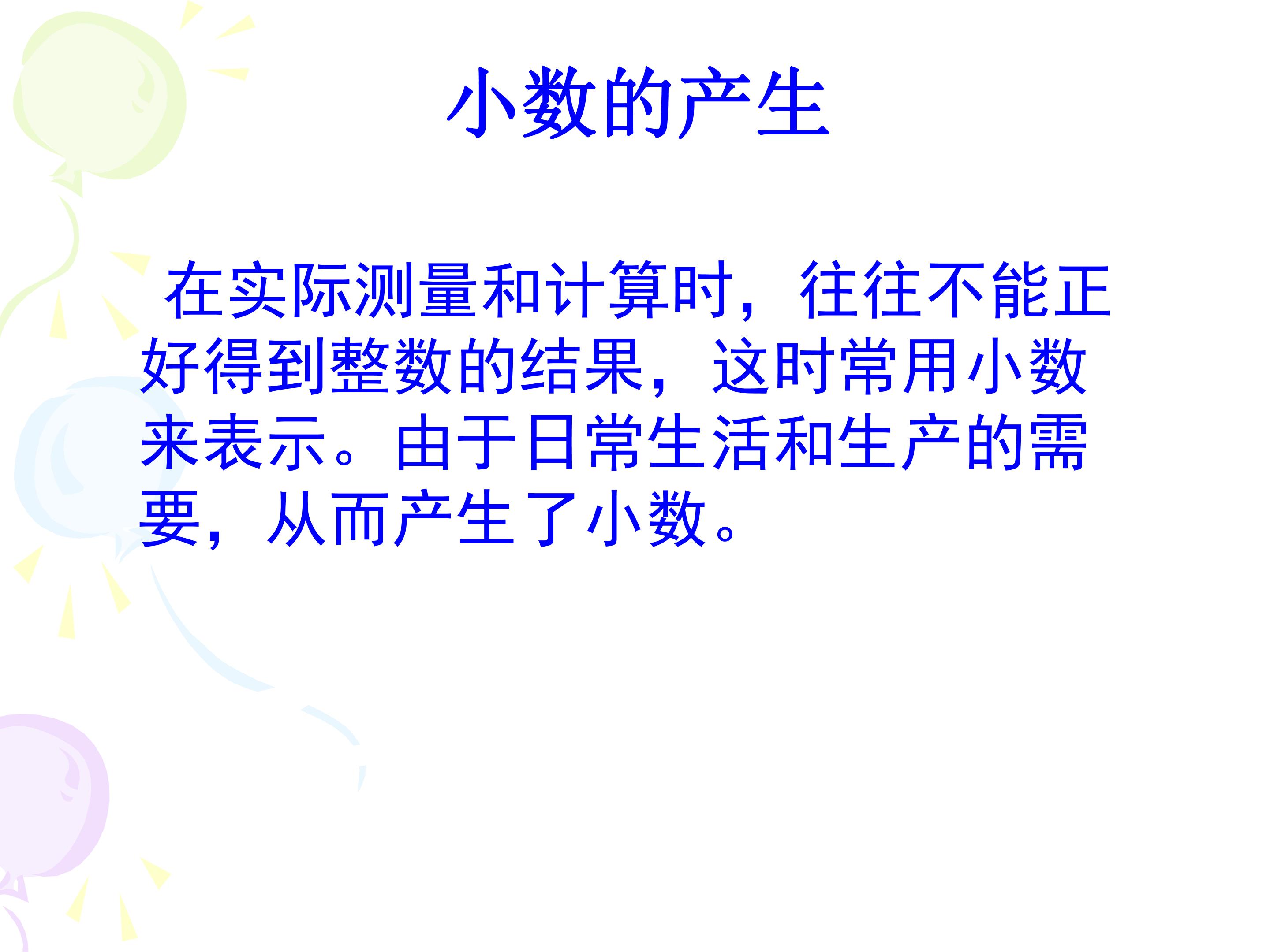 小数的产生

在实际测量和计算时，往往不能正好得到整数的结果，这时常用小数来表示。由于日常生活和生产的需要，从而产生了小数。